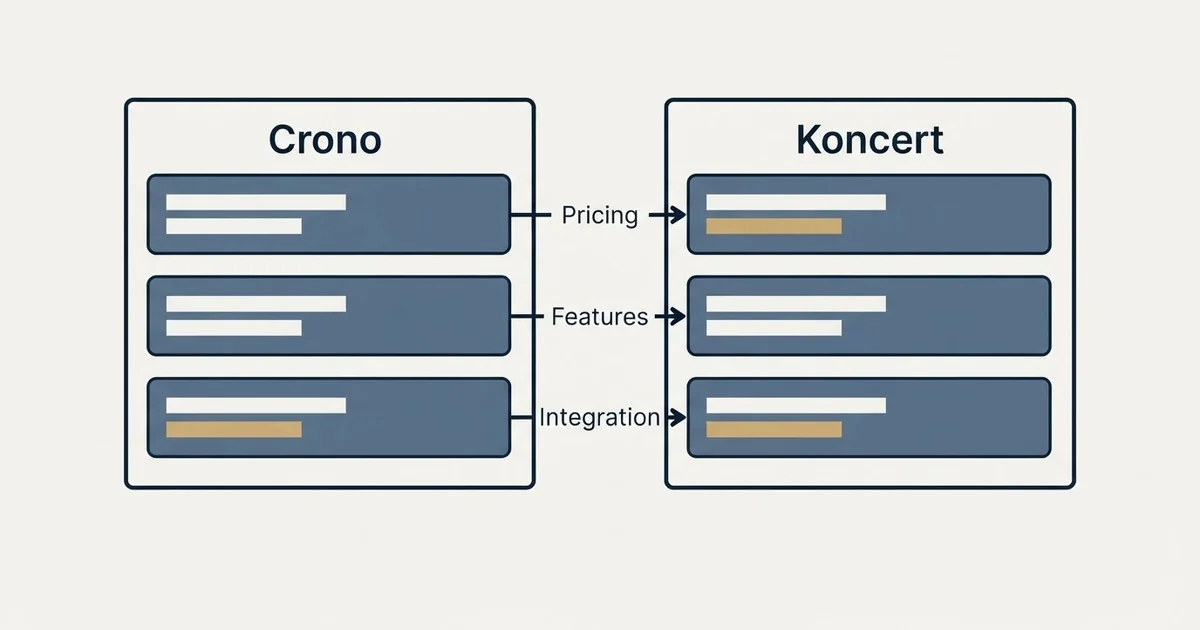 Crono

Koncert

Pricing

Features

Integration